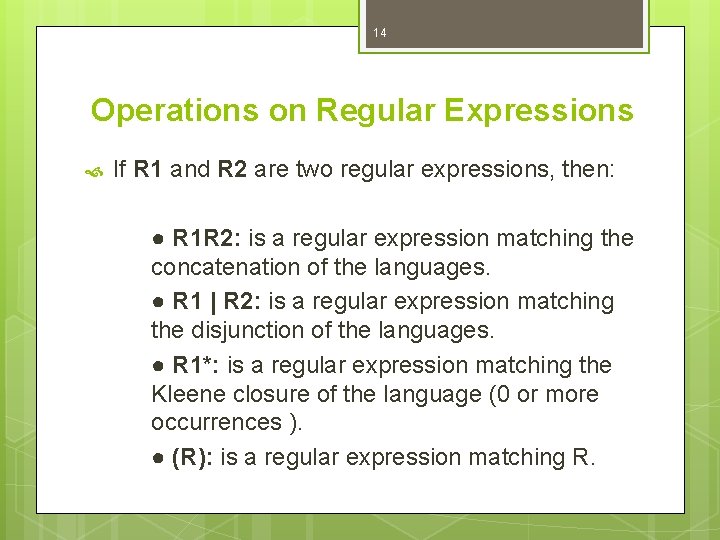 14

Operations on Regular Expressions

If R1 and R2 are two regular expressions, then:

● R1R2: is a regular expression matching the concatenation of the languages.

● R1 | R2: is a regular expression matching the disjunction of the languages.

● R1*: is a regular expression matching the Kleene closure of the language (0 or more occurrences ).

● (R): is a regular expression matching R.